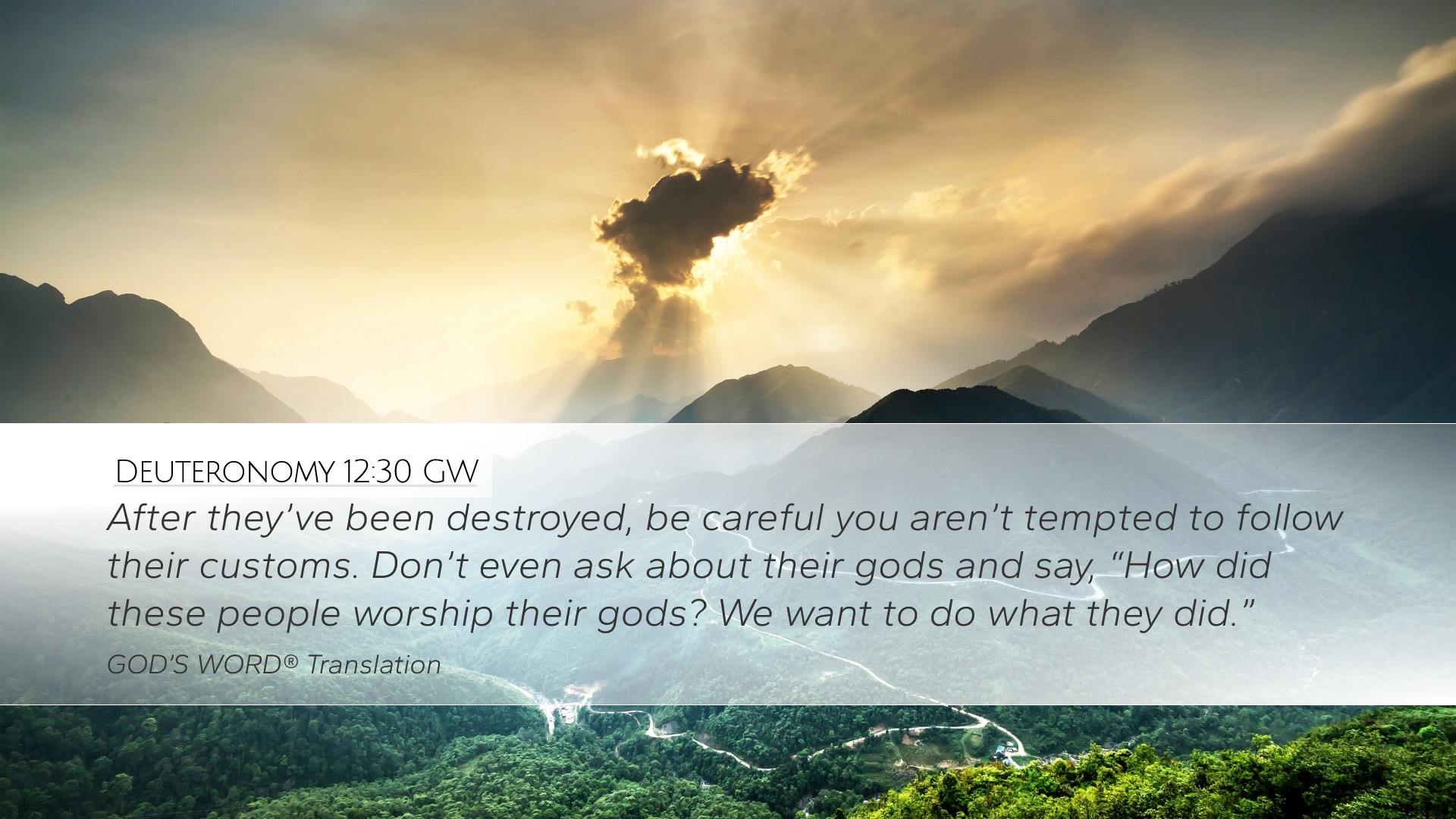 Deuteronomy 12:30 GW

After they've been destroyed, be careful you aren't tempted to follow their customs. Don't even ask about their gods and say, "How did these people worship their gods? We want to do what they did."

GOD'S WORD® Translation